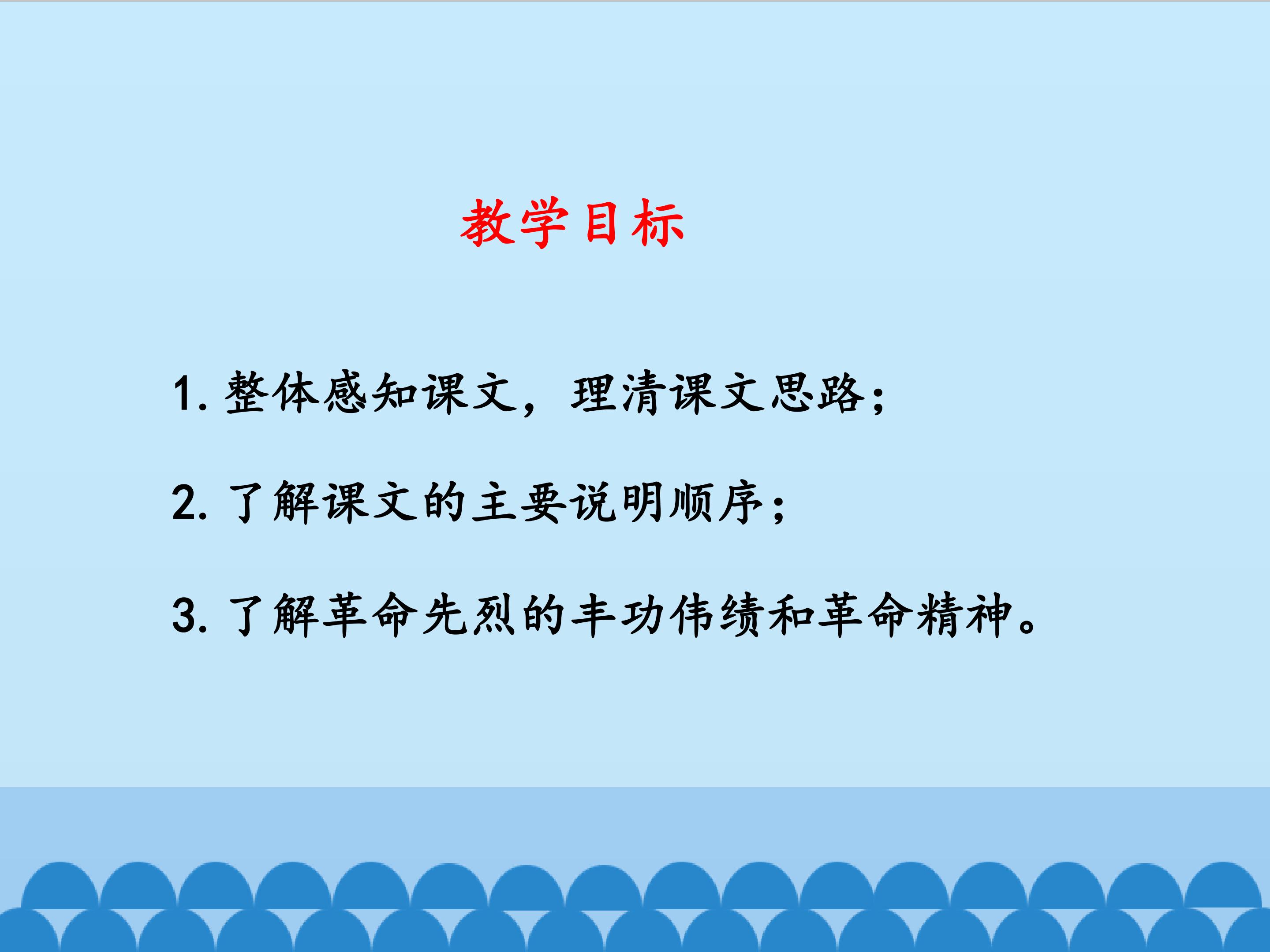 教学目标

1.整体感知课文，理清课文思路；

2.了解课文的主要说明顺序；

3.了解革命先烈的丰功伟绩和革命精神。